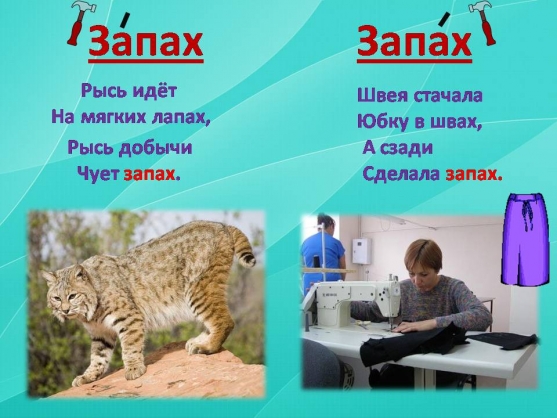 За́пах

Рысь идёт
На мягких лапах,
Рысь добычи
Чует запах.

Запа́х

Швея стачала
Юбку в швах,
А сзади
Сделала запах.